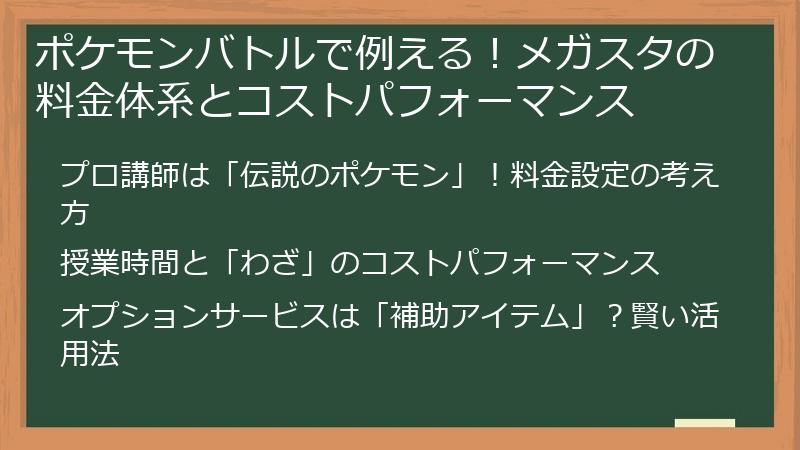 ポケモンバトルで例える！メガスタの料金体系とコストパフォーマンス

プロ講師は「伝説のポケモン」！料金設定の考え方

授業時間と「わざ」のコストパフォーマンス

オプションサービスは「補助アイテム」？賢い活用法